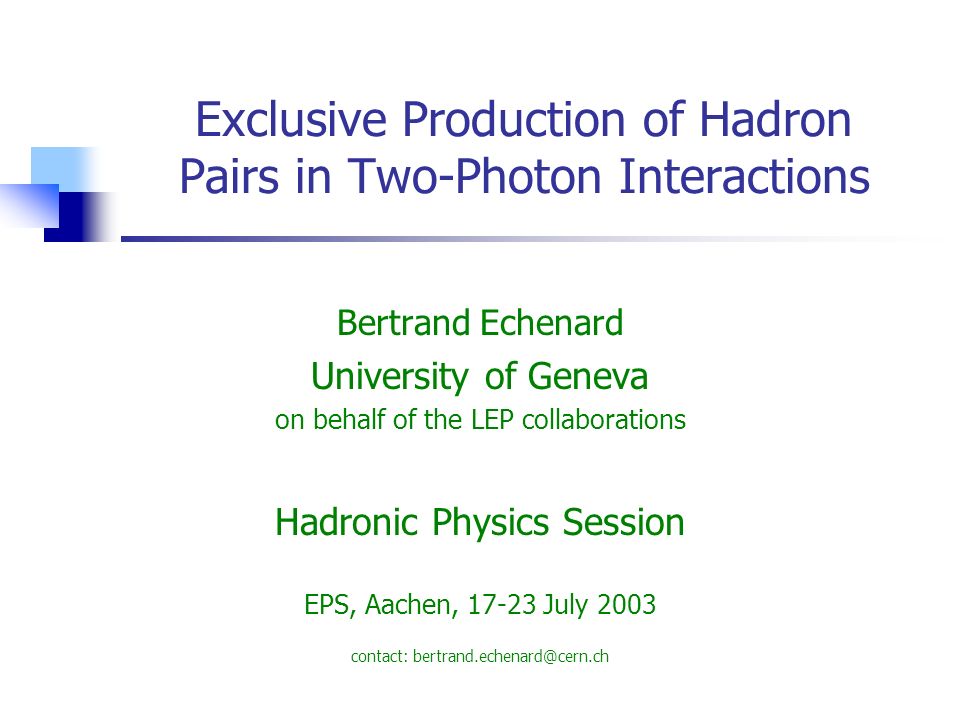 Exclusive Production of Hadron Pairs in Two-Photon Interactions

Bertrand Echenard

University of Geneva

on behalf of the LEP collaborations

Hadronic Physics Session

EPS, Aachen, 17-23 July 2003

contact: bertrand.echenard@cern.ch